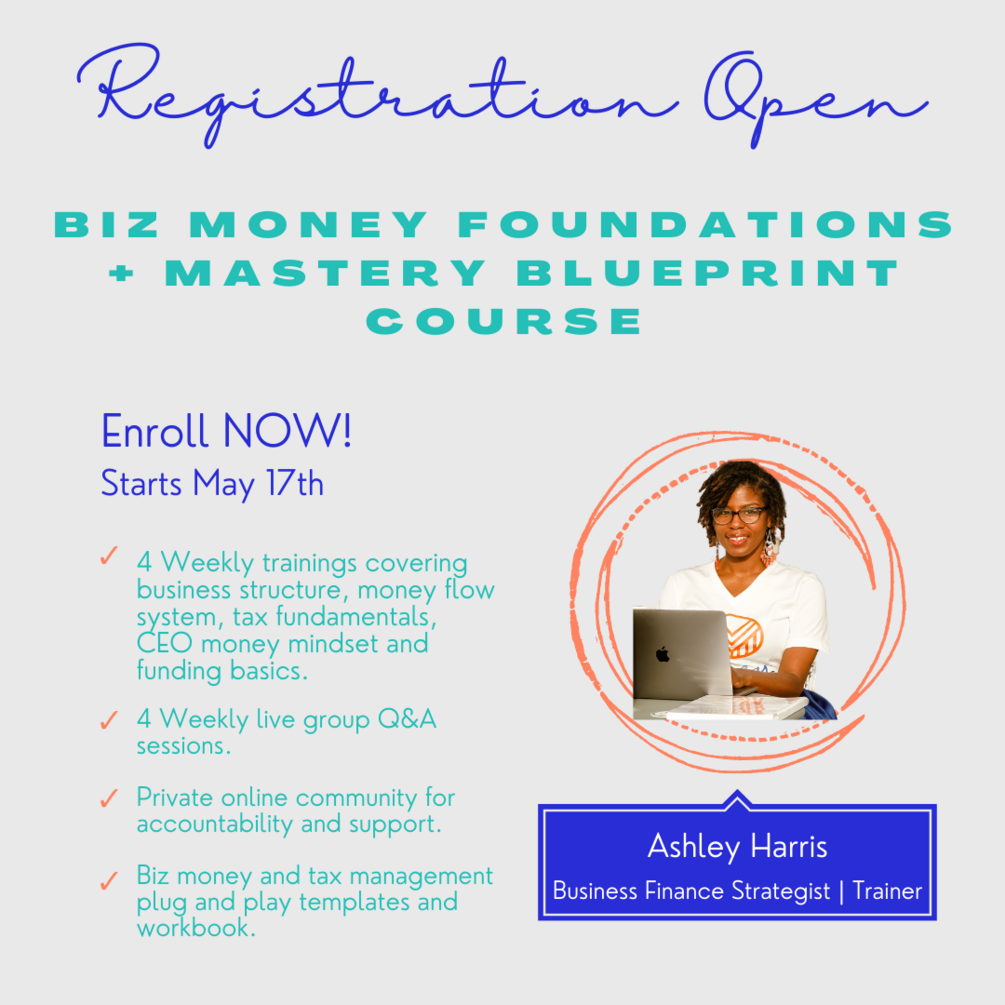 Registration Open

BIZ MONEY FOUNDATIONS + MASTERY BLUEPRINT COURSE

Enroll NOW!
Starts May 17th

✓ 4 Weekly trainings covering business structure, money flow system, tax fundamentals, CEO money mindset and funding basics.

✓ 4 Weekly live group Q&A sessions.

✓ Private online community for accountability and support.

✓ Biz money and tax management plug and play templates and workbook.

Ashley Harris
Business Finance Strategist | Trainer